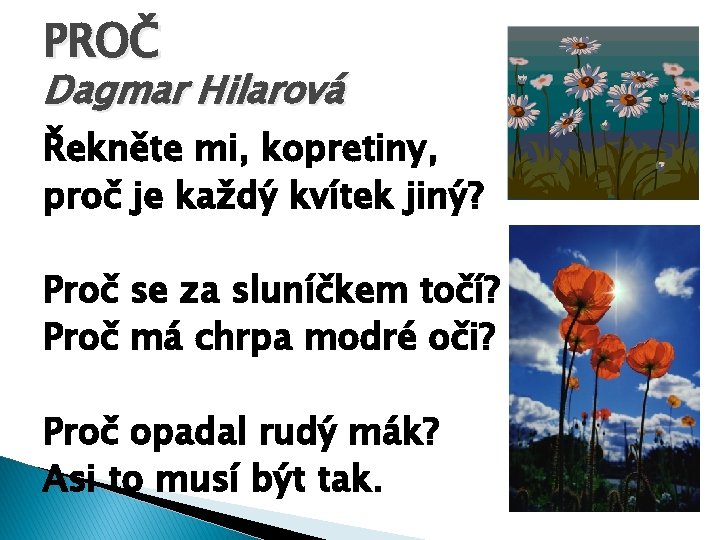 PROČ
Dagmar Hilarová

Řekněte mi, kopretiny,
proč je každý kvítek jiný?

Proč se za sluníčkem točí?
Proč má chrpa modré oči?

Proč opadal rudý mák?
Asi to musí být tak.